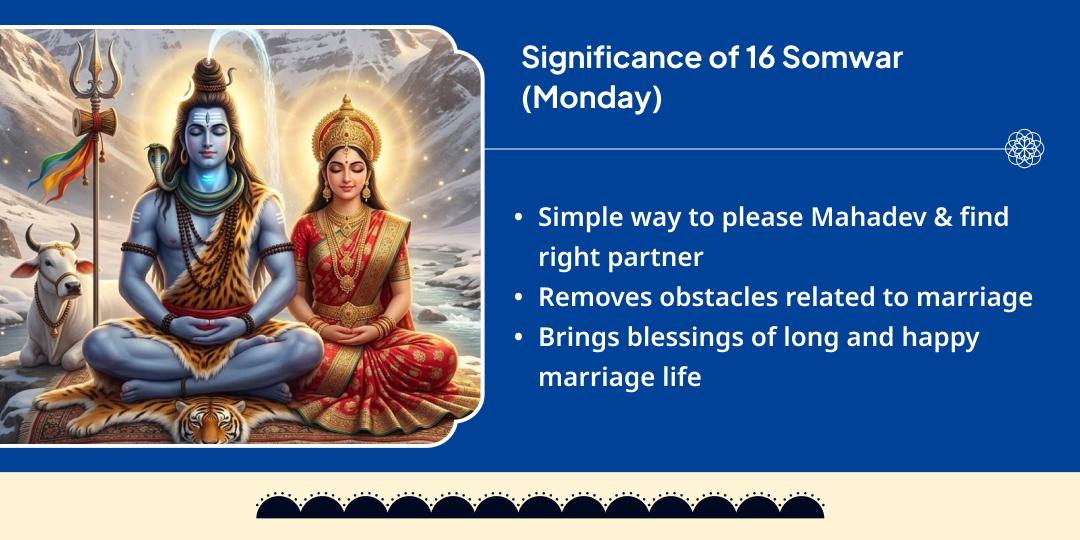 Significance of 16 Somwar (Monday)

• Simple way to please Mahadev & find right partner
• Removes obstacles related to marriage
• Brings blessings of long and happy marriage life